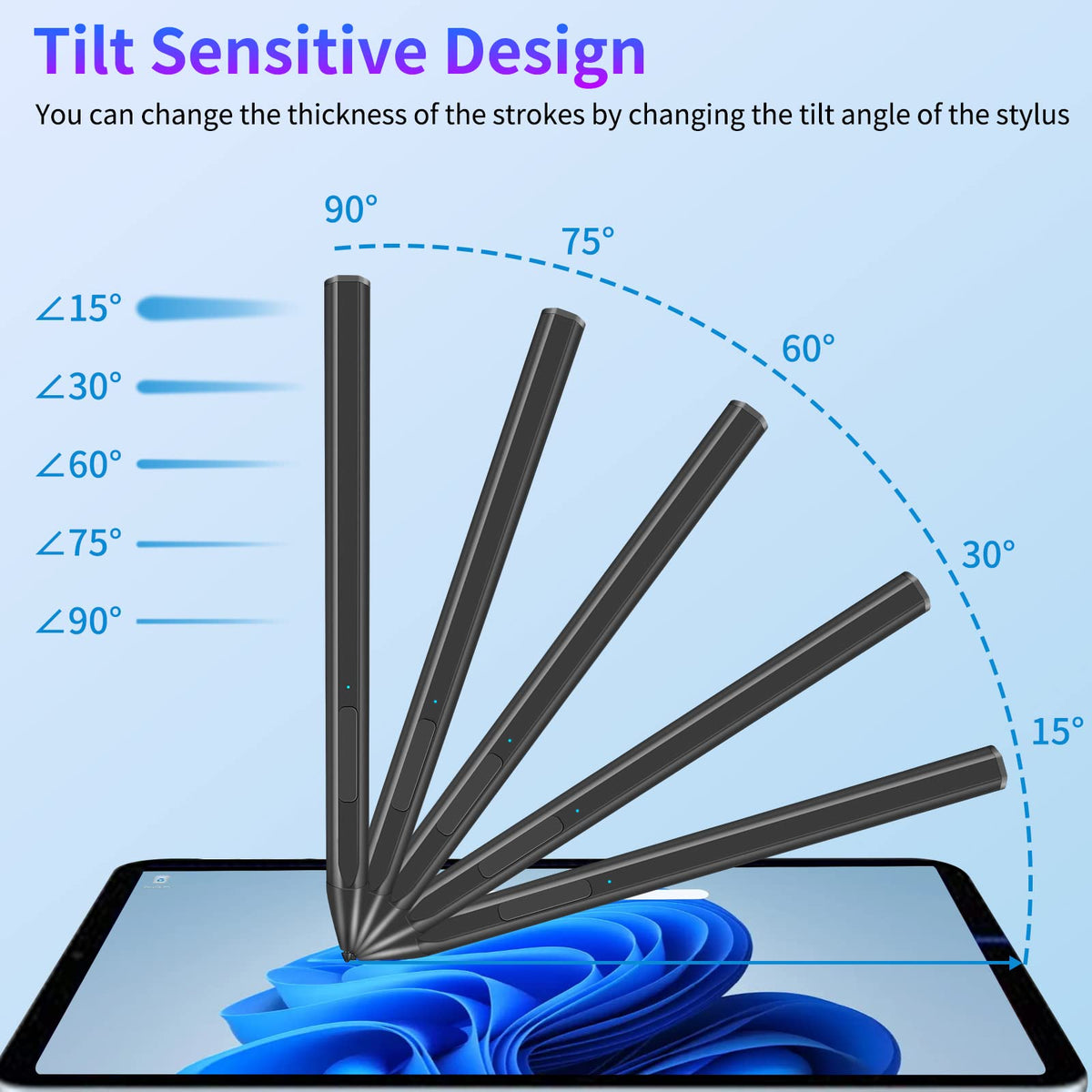 Tilt Sensitive Design

You can change the thickness of the strokes by changing the tilt angle of the stylus

90°
75°
60°
30°
15°

∠15°
∠30°
∠60°
∠75°
∠90°